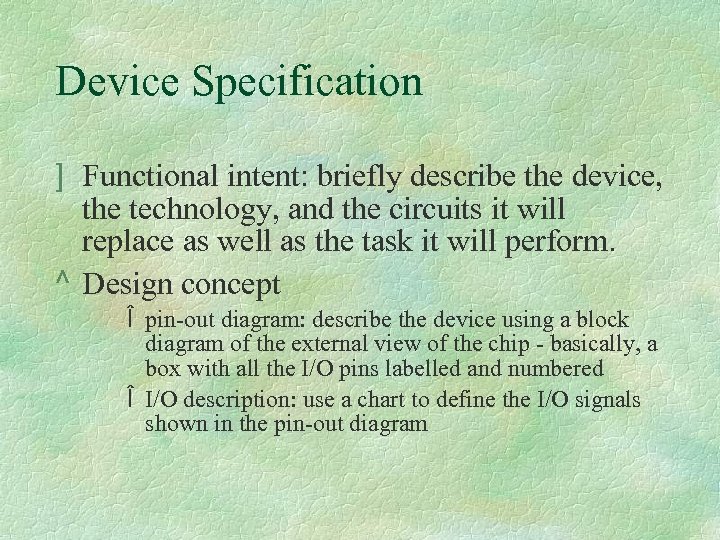 Device Specification

] Functional intent: briefly describe the device, the technology, and the circuits it will replace as well as the task it will perform.

^ Design concept

Î pin-out diagram: describe the device using a block diagram of the external view of the chip - basically, a box with all the I/O pins labelled and numbered

Î I/O description: use a chart to define the I/O signals shown in the pin-out diagram